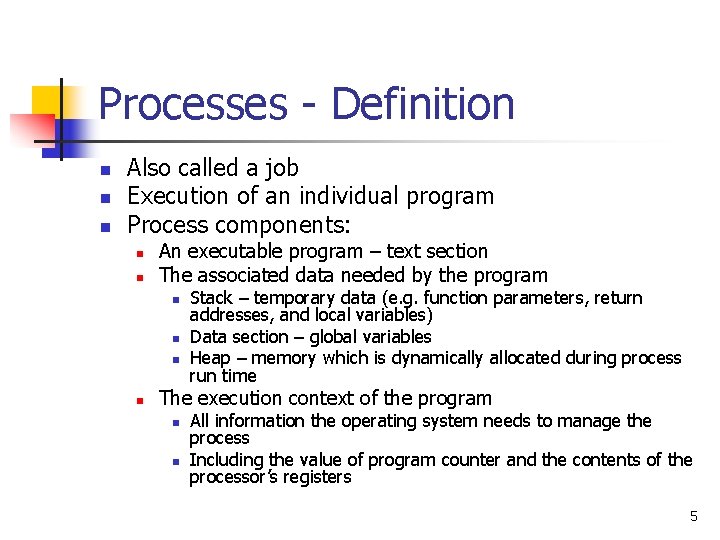 Processes - Definition

- Also called a job
- Execution of an individual program
- Process components:
  - An executable program – text section
  - The associated data needed by the program
    - Stack – temporary data (e.g. function parameters, return addresses, and local variables)
    - Data section – global variables
    - Heap – memory which is dynamically allocated during process run time
  - The execution context of the program
    - All information the operating system needs to manage the process
    - Including the value of program counter and the contents of the processor's registers

5